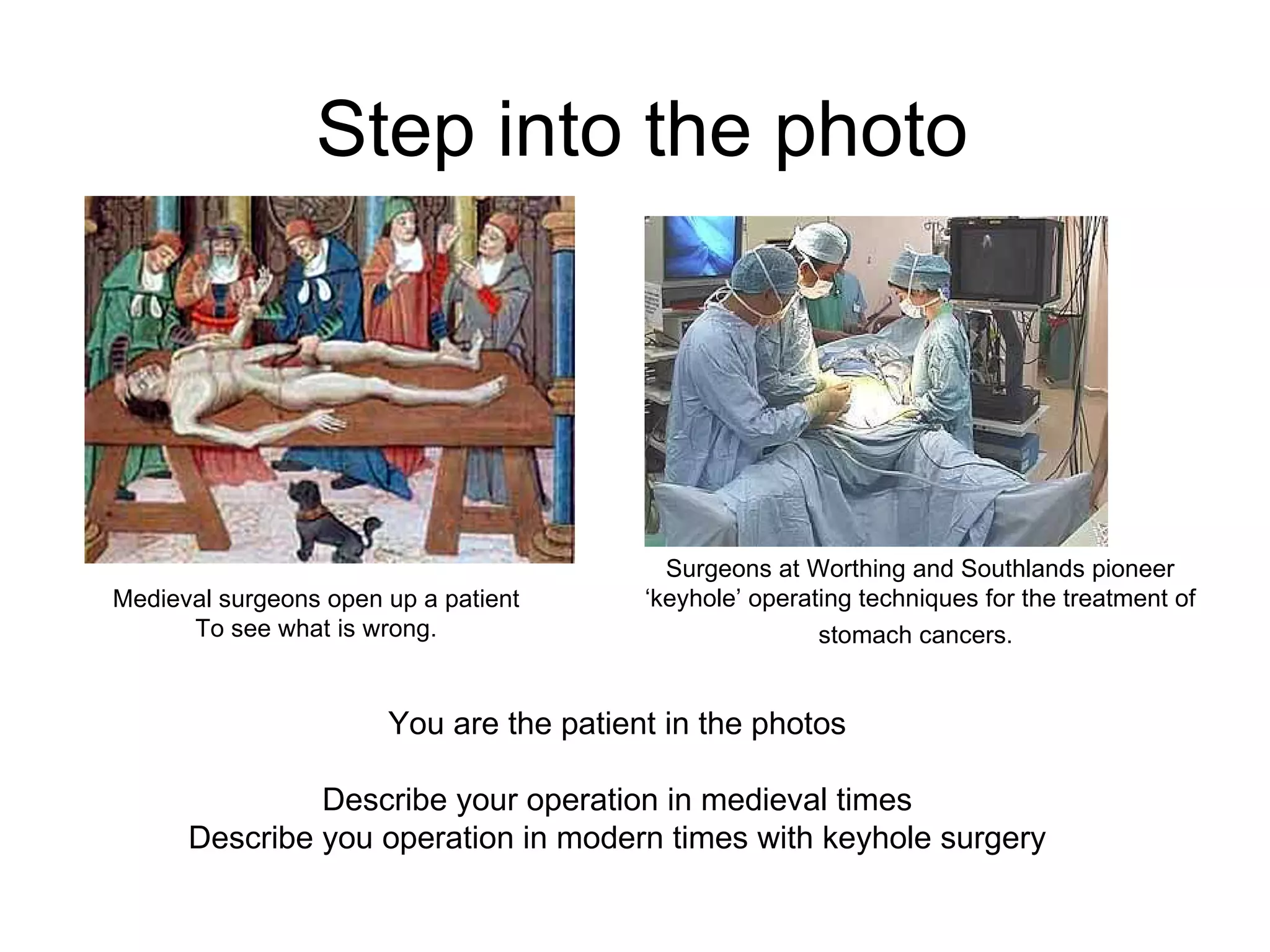 Step into the photo

Medieval surgeons open up a patient
To see what is wrong.

Surgeons at Worthing and Southlands pioneer ‘keyhole’ operating techniques for the treatment of stomach cancers.

You are the patient in the photos

Describe your operation in medieval times
Describe you operation in modern times with keyhole surgery